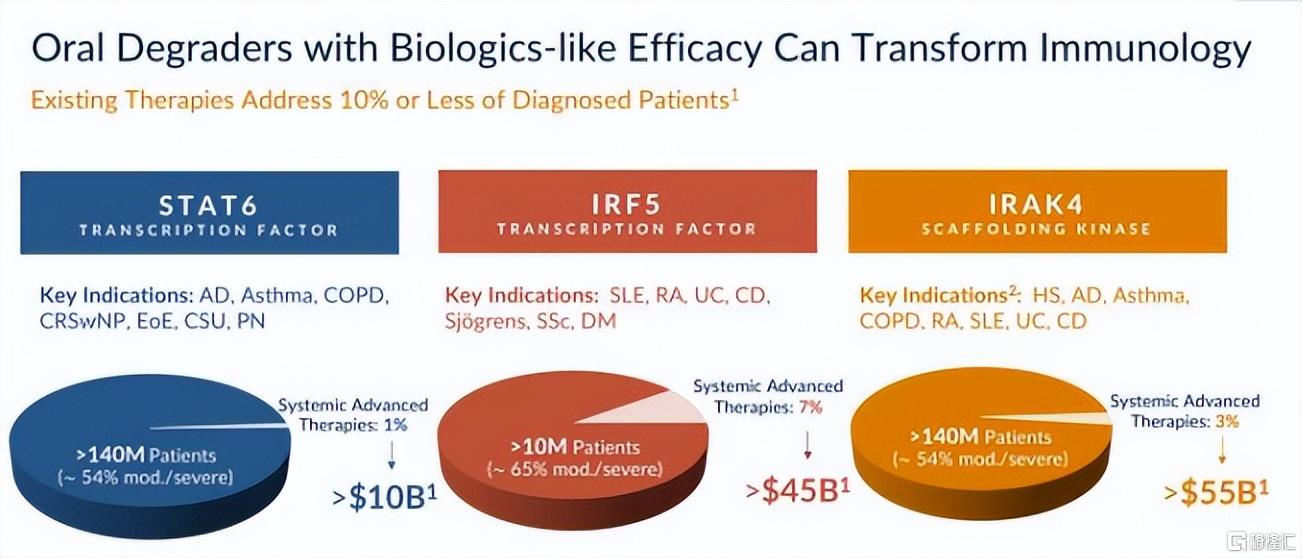 Oral Degraders with Biologics-like Efficacy Can Transform Immunology

Existing Therapies Address 10% or Less of Diagnosed Patients$^{1}$

STAT6
TRANSCRIPTION FACTOR

Key Indications: AD, Asthma, COPD, CRSwNP, EoE, CSU, PN

>140M Patients
(~ 54% mod./severe)

Systemic Advanced Therapies: 1%

>$10B$^{1}$

IRF5
TRANSCRIPTION FACTOR

Key Indications: SLE, RA, UC, CD, Sjögrens, SSc, DM

>10M Patients
(~ 65% mod./severe)

Systemic Advanced Therapies: 7%

>$45B$^{1}$

IRAK4
SCAFFOLDING KINASE

Key Indications$^{2}$: HS, AD, Asthma, COPD, RA, SLE, UC, CD

>140M Patients
(~ 54% mod./severe)

Systemic Advanced Therapies: 3%

>$55B$^{1}$

格隆汇